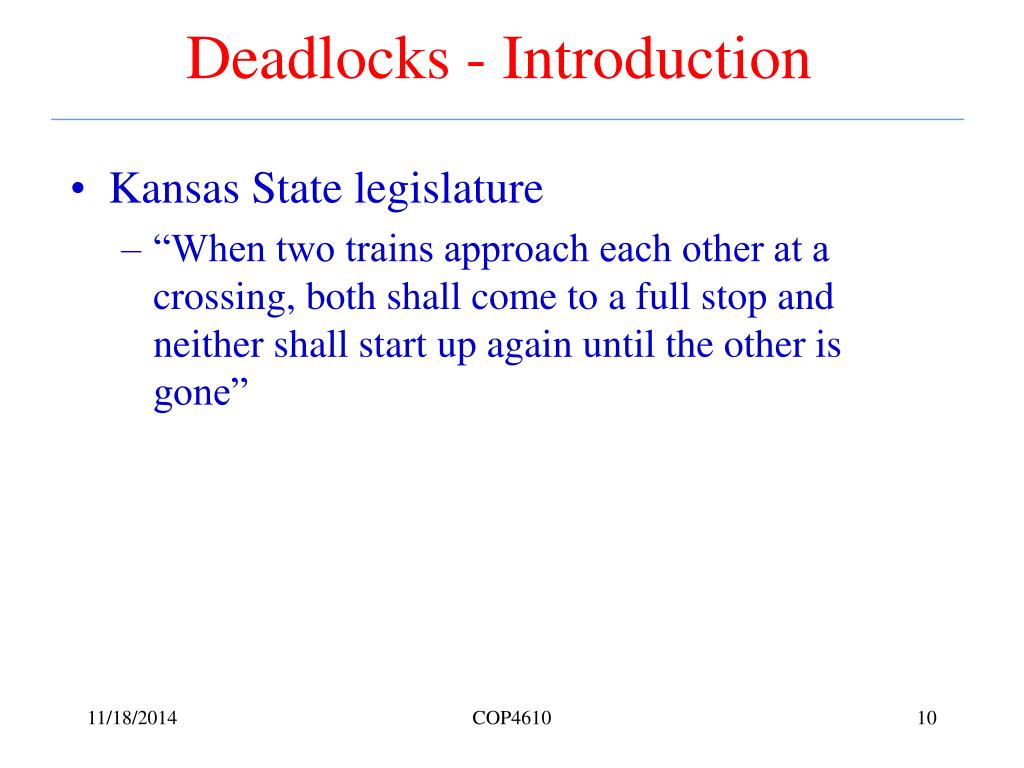 Deadlocks - Introduction

• Kansas State legislature
– “When two trains approach each other at a crossing, both shall come to a full stop and neither shall start up again until the other is gone”

11/18/2014

COP4610

10